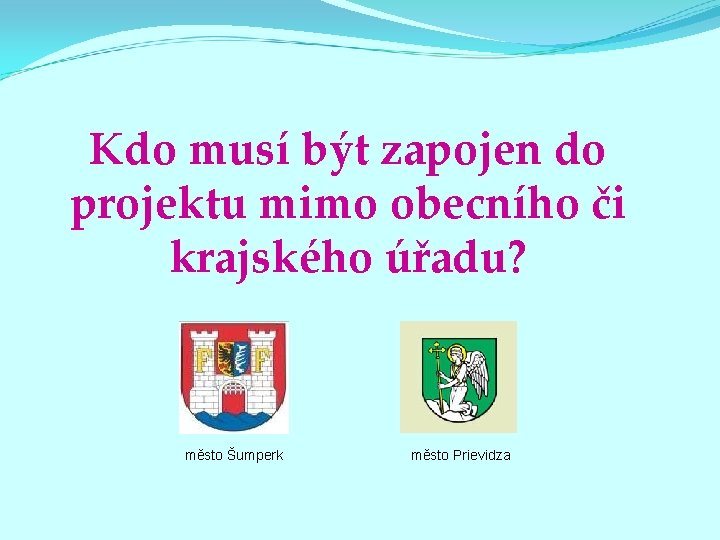 Kdo musí být zapojen do projektu mimo obecního či krajského úřadu?

F F

město Šumperk

město Prievidza